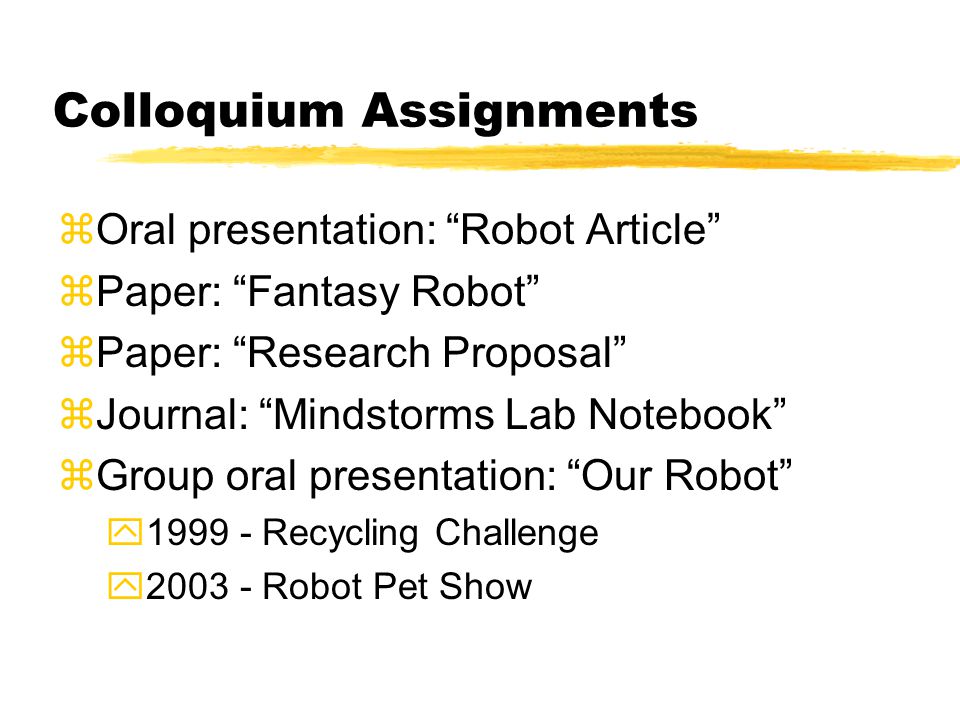 Colloquium Assignments

⌘Oral presentation: “Robot Article”
⌘Paper: “Fantasy Robot”
⌘Paper: “Research Proposal”
⌘Journal: “Mindstorms Lab Notebook”
⌘Group oral presentation: “Our Robot”
1999 - Recycling Challenge
2003 - Robot Pet Show